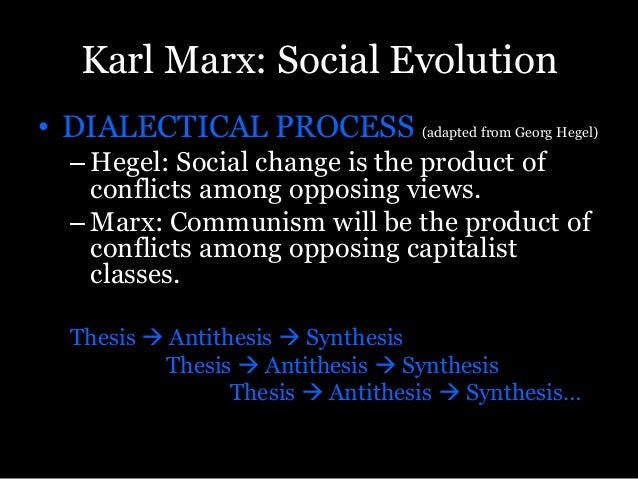 Karl Marx: Social Evolution

• DIALECTICAL PROCESS (adapted from Georg Hegel)
– Hegel: Social change is the product of conflicts among opposing views.
– Marx: Communism will be the product of conflicts among opposing capitalist classes.

Thesis → Antithesis → Synthesis
Thesis → Antithesis → Synthesis
Thesis → Antithesis → Synthesis…